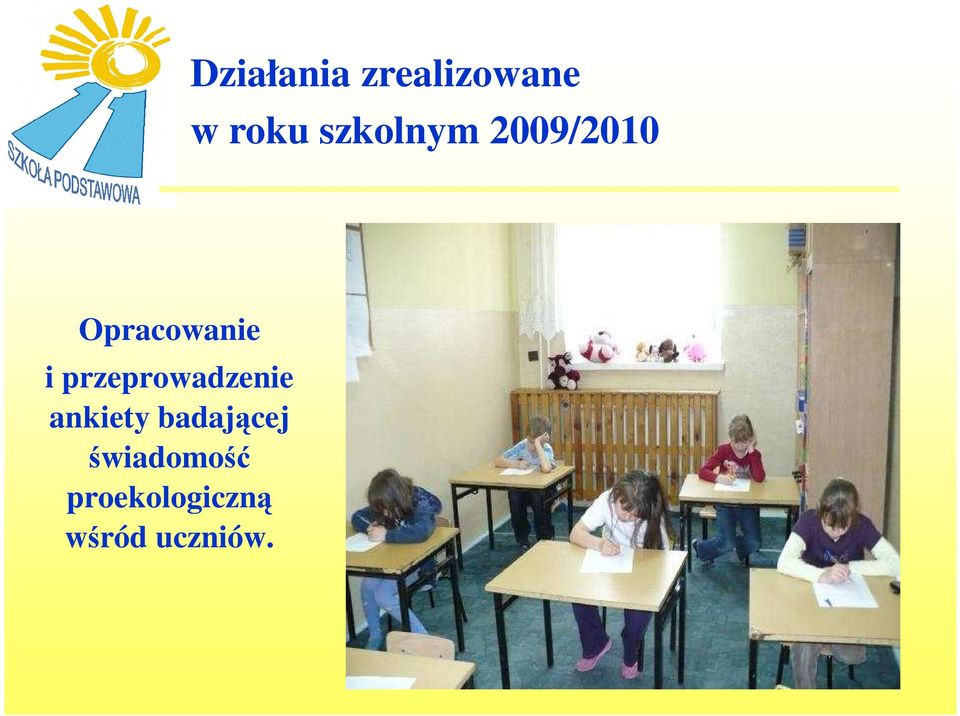 SZKOŁA PODSTAWOWA

Działania zrealizowane
w roku szkolnym 2009/2010

Opracowanie i przeprowadzenie ankiety badającej świadomość proekologiczną wśród uczniów.